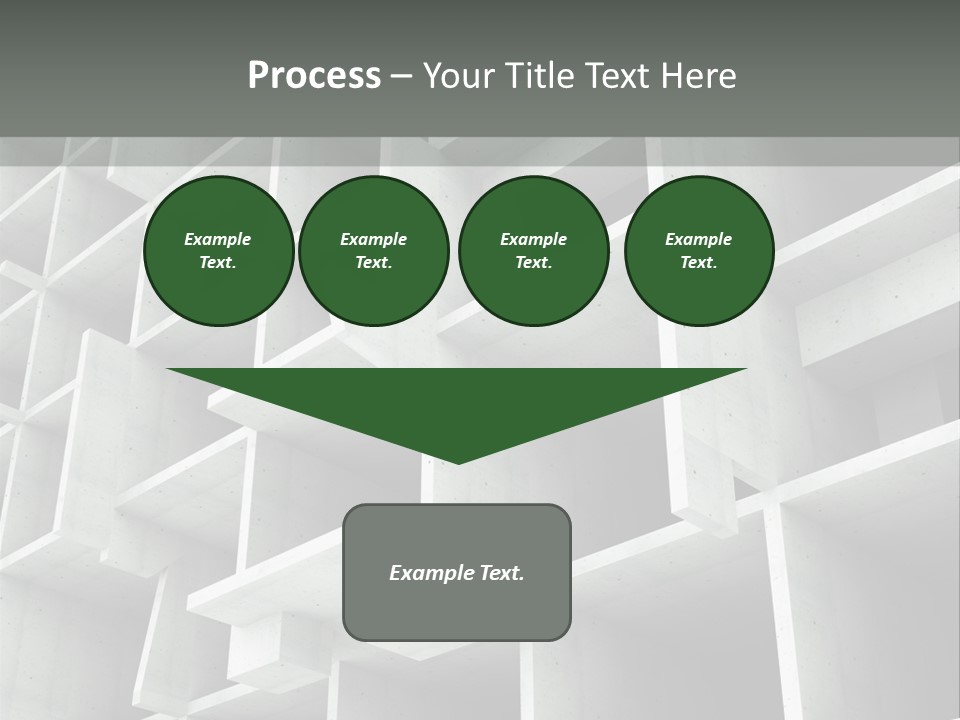 Process – Your Title Text Here

Example Text.

Example Text.

Example Text.

Example Text.

Example Text.